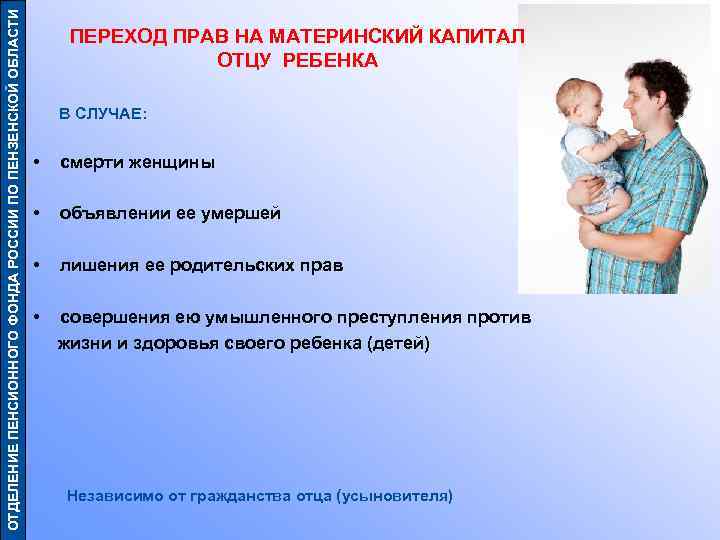 ОТДЕЛЕНИЕ ПЕНСИОННОГО ФОНДА РОССИИ ПО ПЕНЗЕНСКОЙ ОБЛАСТИ

ПЕРЕХОД ПРАВ НА МАТЕРИНСКИЙ КАПИТАЛ ОТЦУ РЕБЕНКА

В СЛУЧАЕ:

• смерти женщины

• объявлении ее умершей

• лишения ее родительских прав

• совершения ею умышленного преступления против жизни и здоровья своего ребенка (детей)

Независимо от гражданства отца (усыновителя)